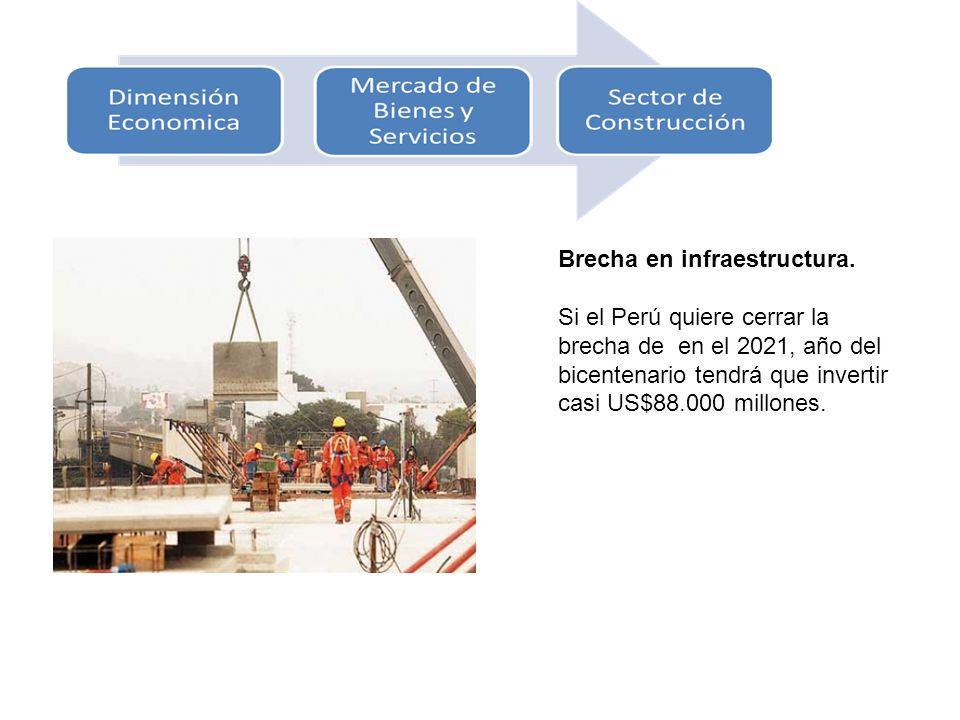 Dimensión Economica

Mercado de Bienes y Servicios

Sector de Construcción

Brecha en infraestructura.

Si el Perú quiere cerrar la brecha de en el 2021, año del bicentenario tendrá que invertir casi US$88.000 millones.